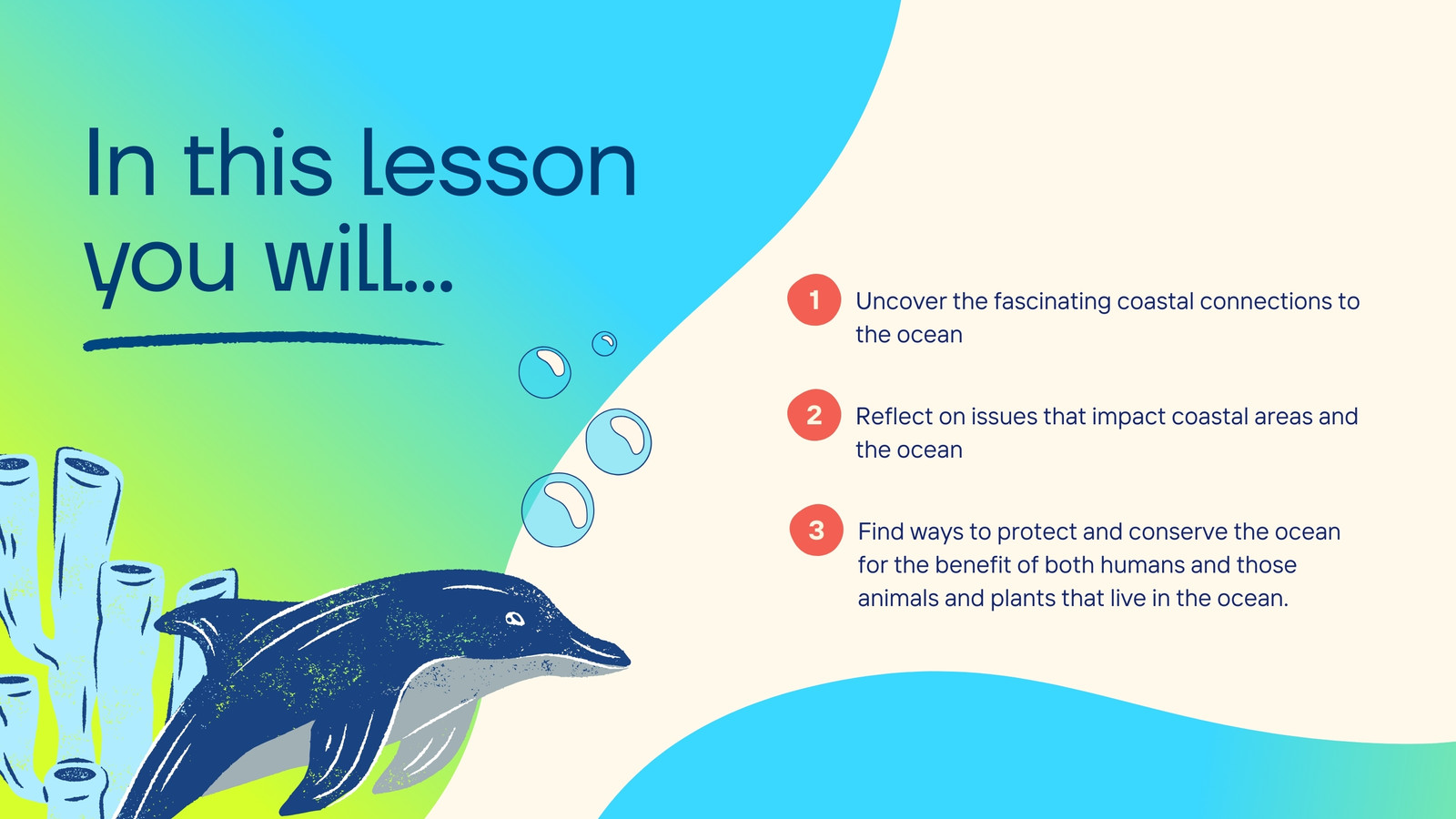 In this lesson you will...

1 Uncover the fascinating coastal connections to the ocean

2 Reflect on issues that impact coastal areas and the ocean

3 Find ways to protect and conserve the ocean for the benefit of both humans and those animals and plants that live in the ocean.